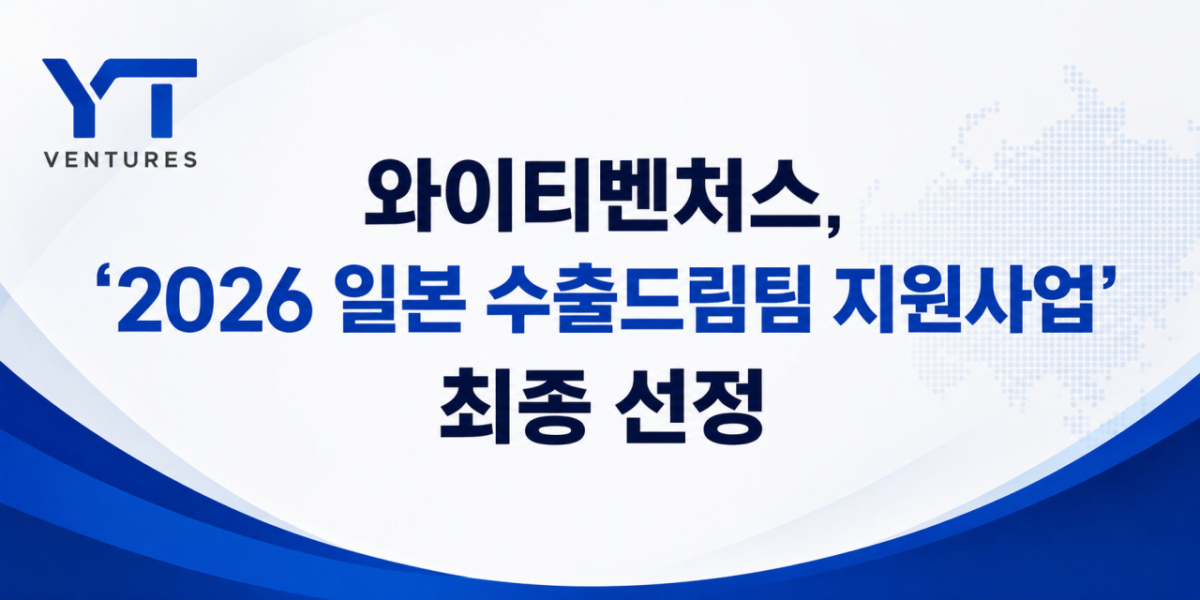 YT
VENTURES

와이티벤처스,
‘2026 일본 수출드림팀 지원사업’
최종 선정